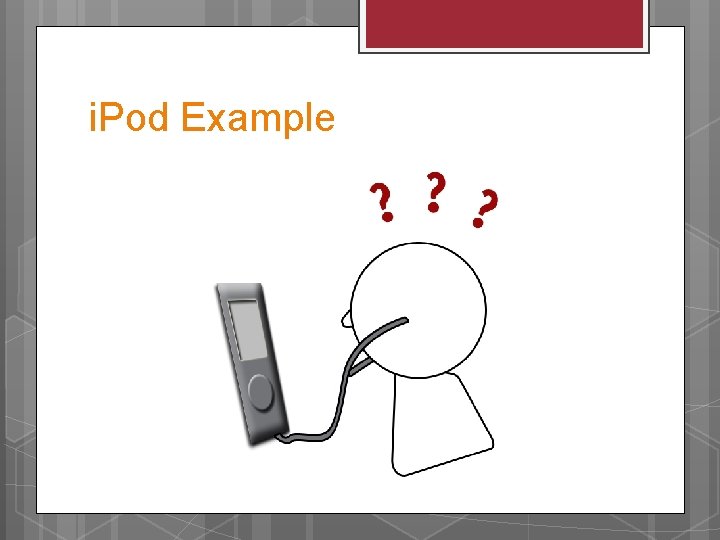 iPod Example

? ? ?